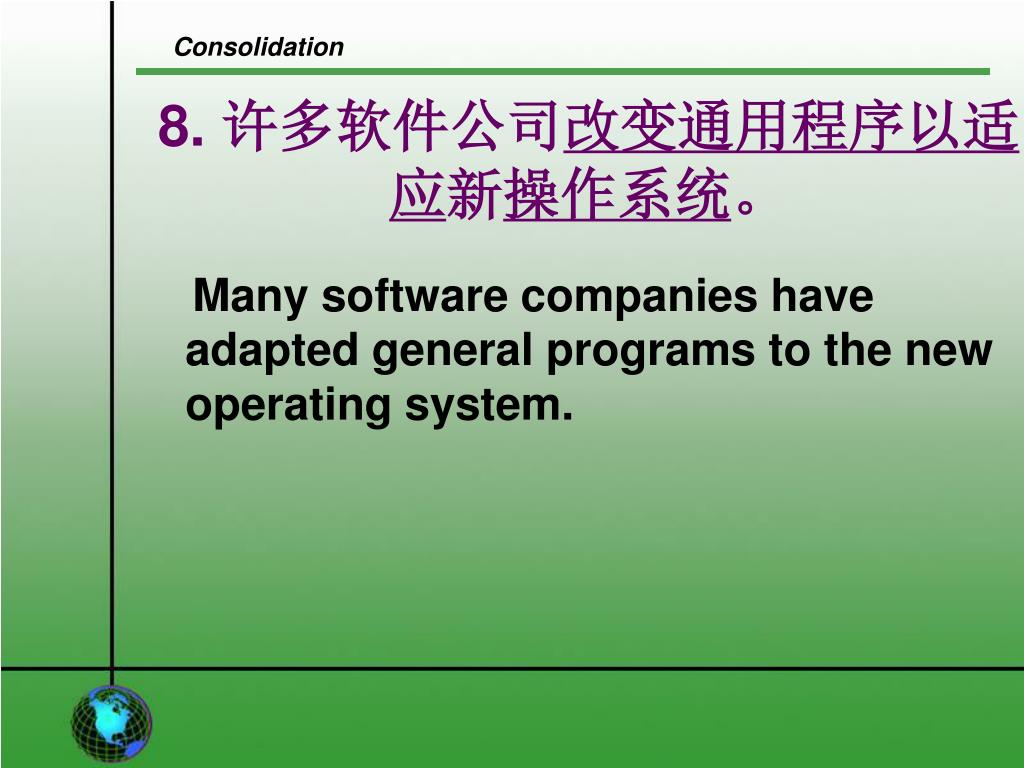 Consolidation

8. 许多软件公司改变通用程序以适应新操作系统。

Many software companies have adapted general programs to the new operating system.